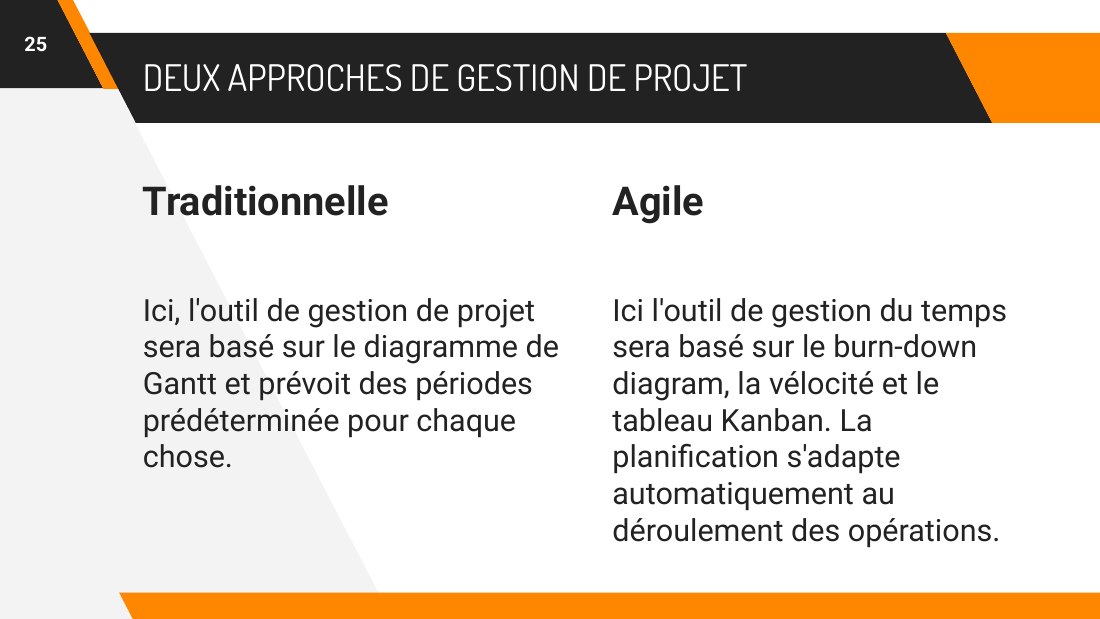 25

DEUX APPROCHES DE GESTION DE PROJET

Traditionnelle

Ici, l'outil de gestion de projet sera basé sur le diagramme de Gantt et prévoit des périodes prédéterminée pour chaque chose.

Agile

Ici l'outil de gestion du temps sera basé sur le burn-down diagram, la vélocité et le tableau Kanban. La planification s'adapte automatiquement au déroulement des opérations.